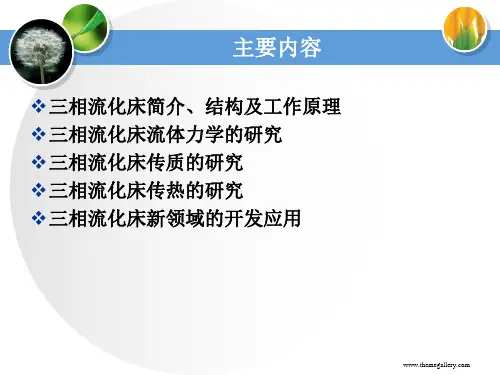 主要内容

❖ 三相流化床简介、结构及工作原理
❖ 三相流化床流体力学的研究
❖ 三相流化床传质的研究
❖ 三相流化床传热的研究
❖ 三相流化床新领域的开发应用

www.themegallery.com